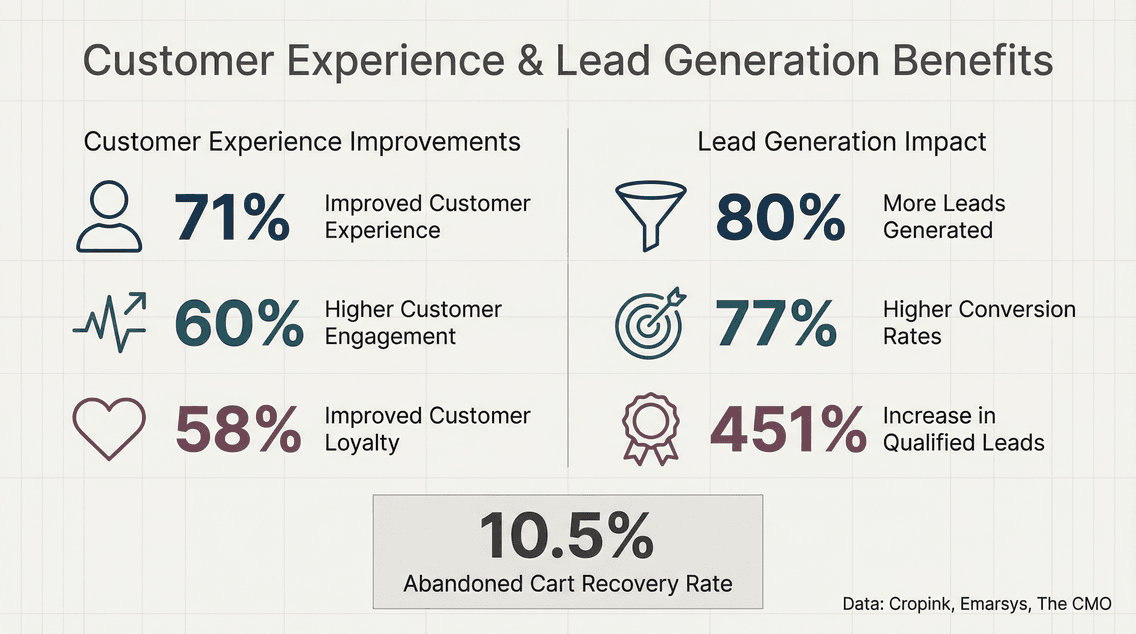 Customer Experience & Lead Generation Benefits

Customer Experience Improvements

71% Improved Customer Experience

60% Higher Customer Engagement

58% Improved Customer Loyalty

Lead Generation Impact

80% More Leads Generated

77% Higher Conversion Rates

451% Increase in Qualified Leads

10.5%
Abandoned Cart Recovery Rate

Data: Cropink, Emarsys, The CMO